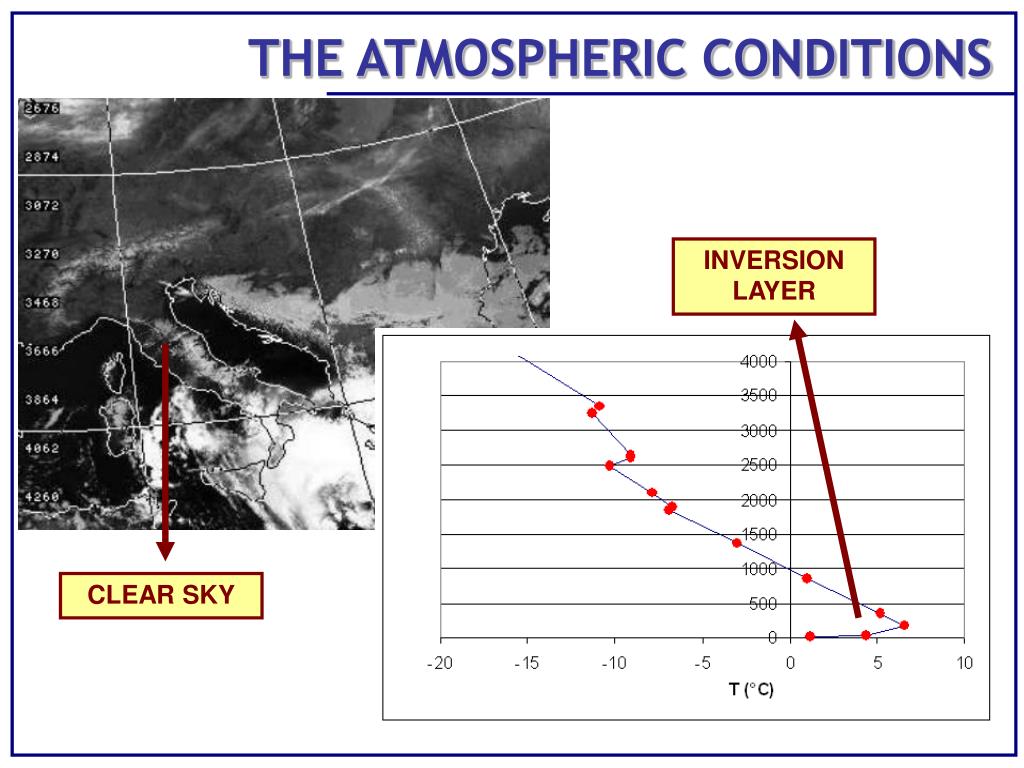 THE ATMOSPHERIC CONDITIONS

2676
2874
3072
3270
3468
3666
3864
4062
4260

INVERSION LAYER

CLEAR SKY

4000
3500
3000
2500
2000
1500
1000
500
0
-20
-15
-10
-5
0
5
10
T (°C)